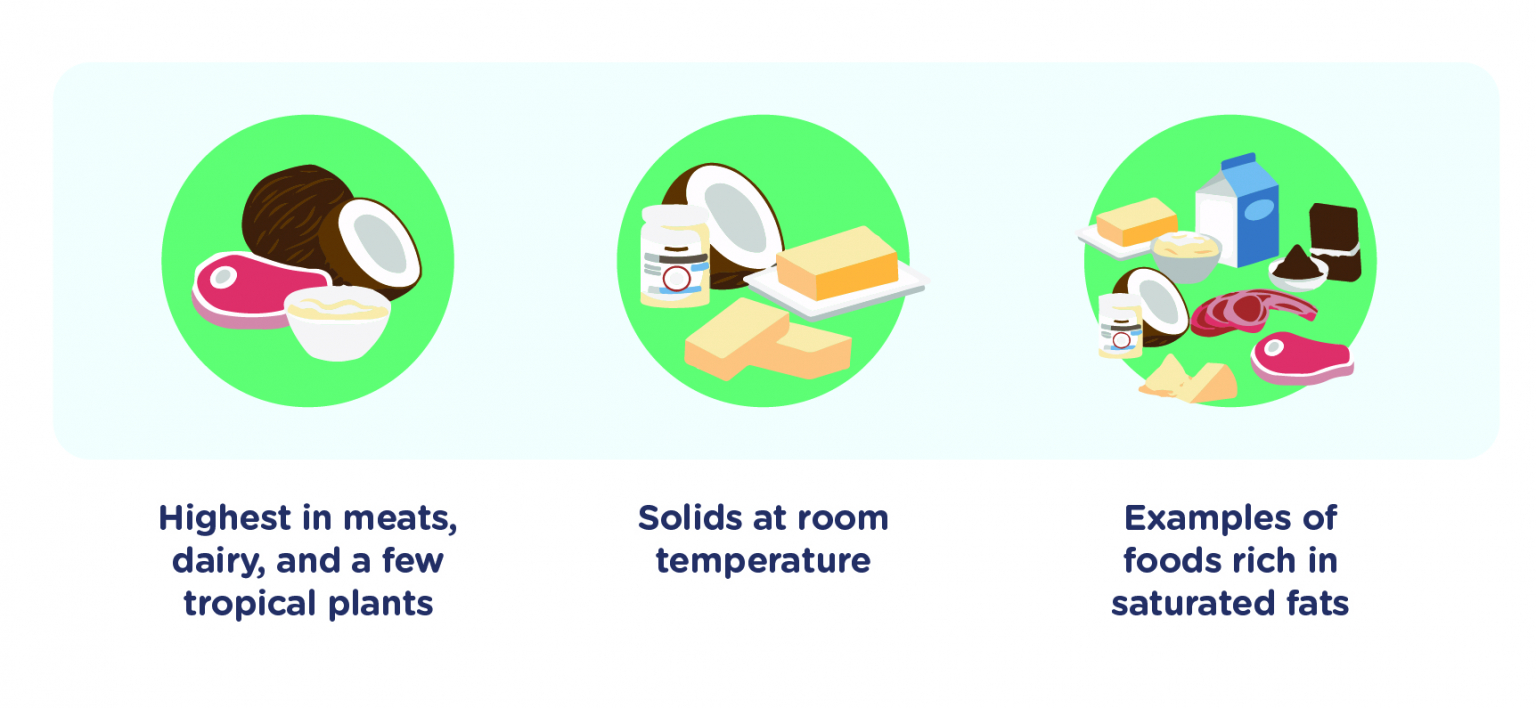 Highest in meats, dairy, and a few tropical plants

Solids at room temperature

Examples of foods rich in saturated fats